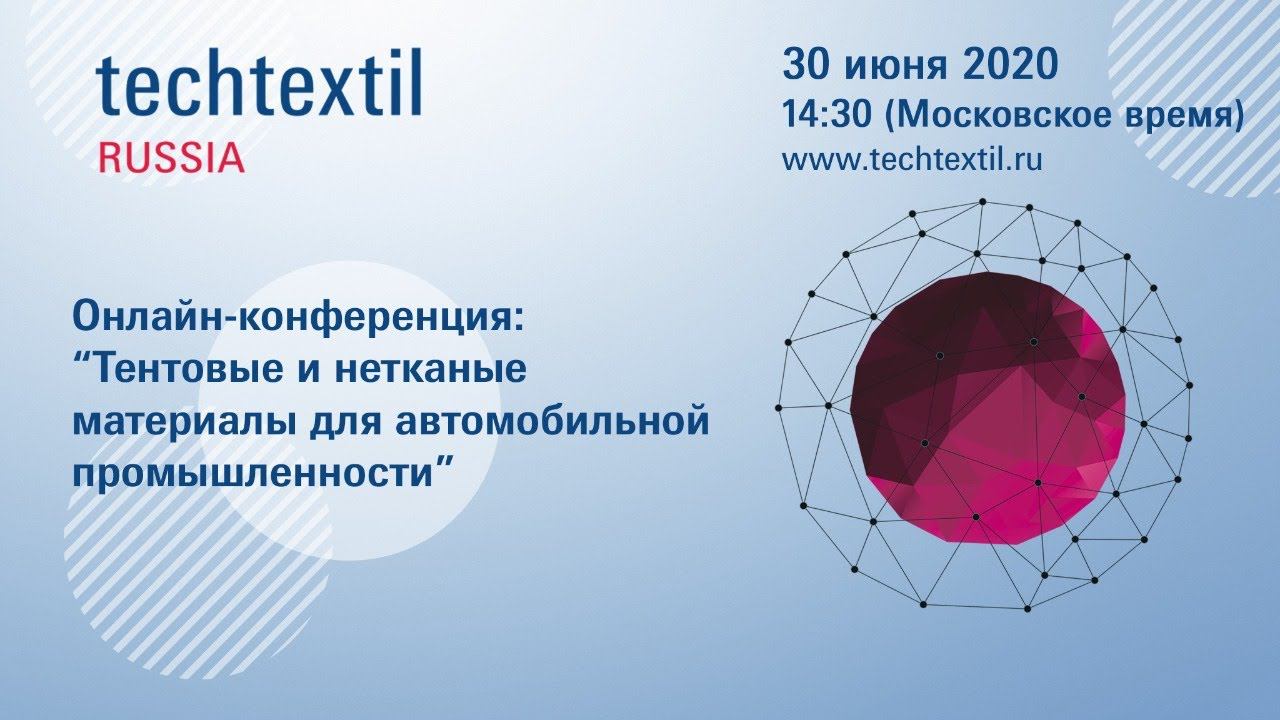 techtextil
RUSSIA

30 июня 2020
14:30 (Московское время)
www.techtextil.ru

Онлайн-конференция:
“Тентовые и нетканые материалы для автомобильной промышленности”